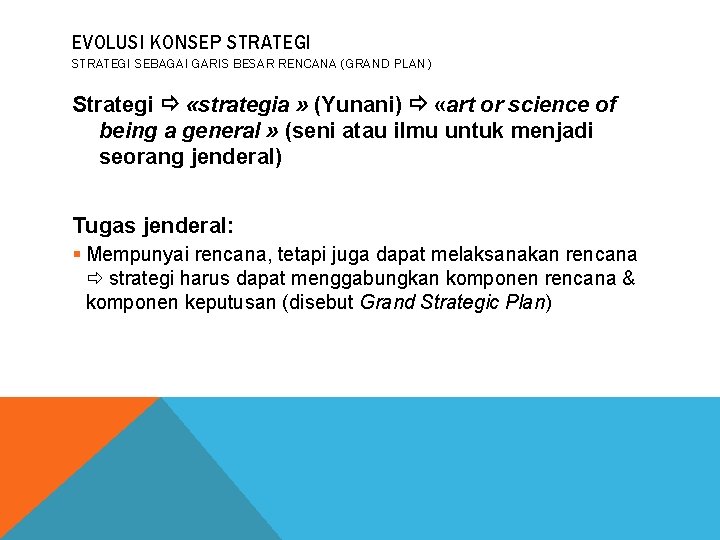 EVOLUSI KONSEP STRATEGI
STRATEGI SEBAGAI GARIS BESAR RENCANA (GRAND PLAN)

Strategi ⇨ «strategia » (Yunani) ⇨ «art or science of being a general » (seni atau ilmu untuk menjadi seorang jenderal)

Tugas jenderal:

▪ Mempunyai rencana, tetapi juga dapat melaksanakan rencana ⇨ strategi harus dapat menggabungkan komponen rencana & komponen keputusan (disebut Grand Strategic Plan)